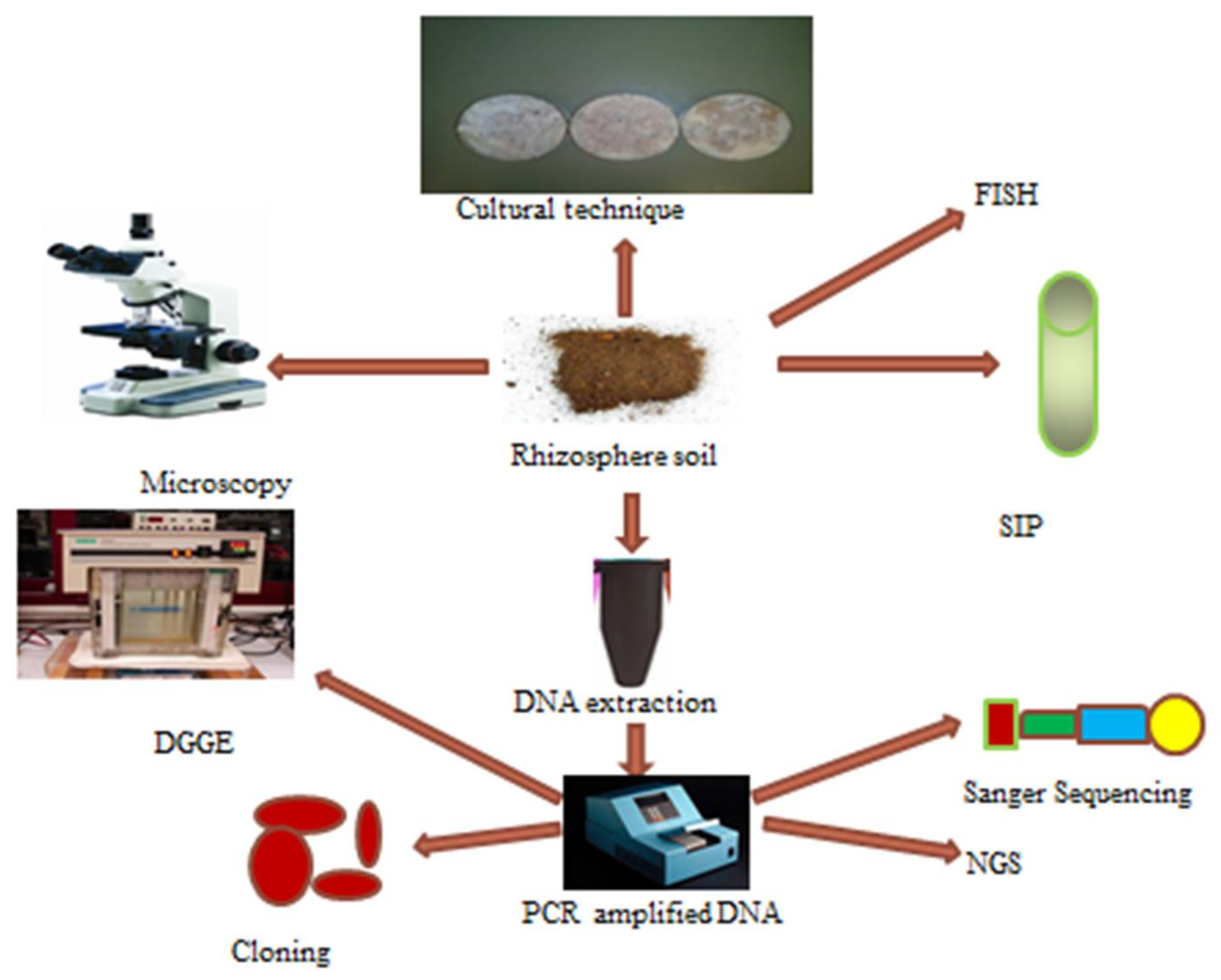 Cultural technique

FISH

Rhizosphere soil

Microscopy

SIP

DNA extraction

DGGE

Sanger Sequencing

NGS

PCR amplified DNA

Cloning